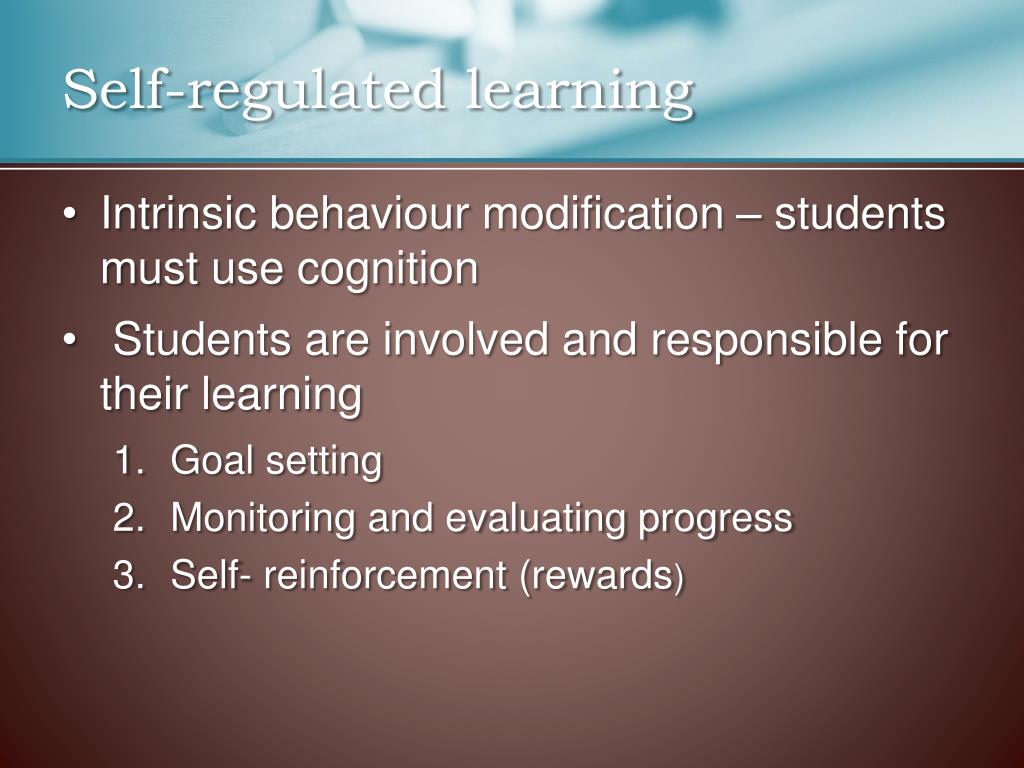 Self-regulated learning

• Intrinsic behaviour modification – students must use cognition

• Students are involved and responsible for their learning

1. Goal setting
2. Monitoring and evaluating progress
3. Self- reinforcement (rewards)